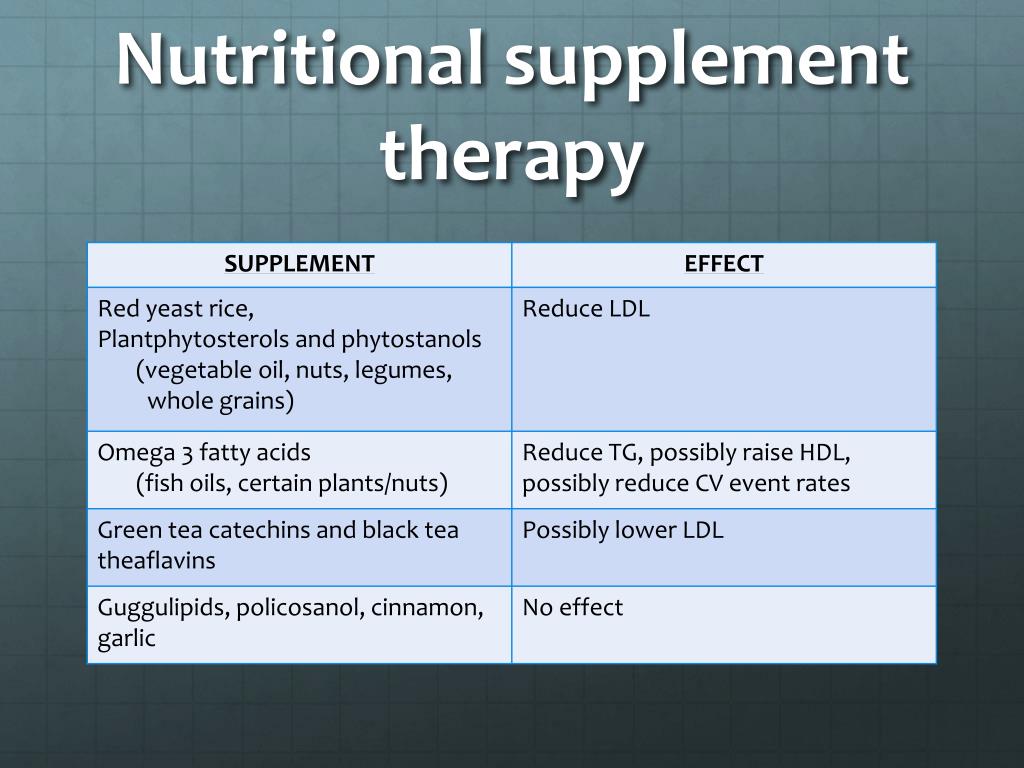 Nutritional supplement therapy

| SUPPLEMENT | EFFECT |
|---|---|
| Red yeast rice, Plantphytosterols and phytostanols (vegetable oil, nuts, legumes, whole grains) | Reduce LDL |
| Omega 3 fatty acids (fish oils, certain plants/nuts) | Reduce TG, possibly raise HDL, possibly reduce CV event rates |
| Green tea catechins and black tea theaflavins | Possibly lower LDL |
| Guggulipids, policosanol, cinnamon, garlic | No effect |